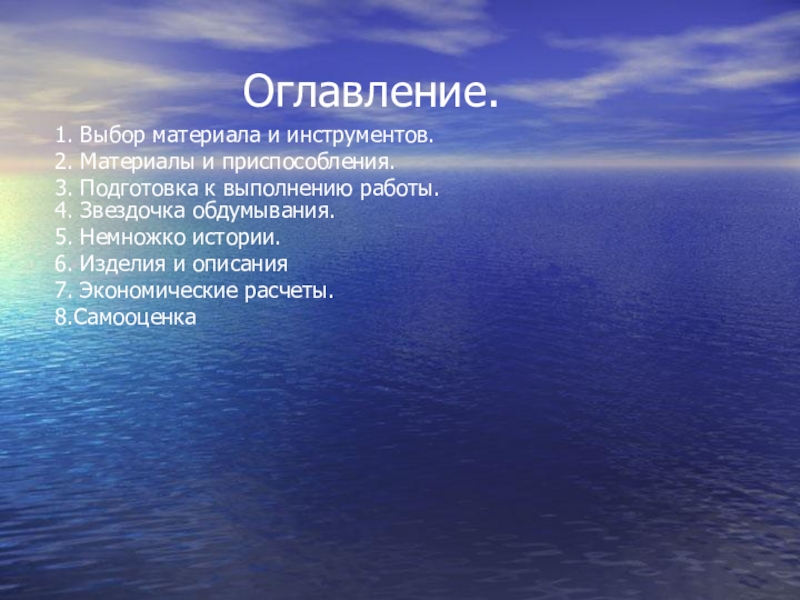 Оглавление.

1. Выбор материала и инструментов.
2. Материалы и приспособления.
3. Подготовка к выполнению работы.
4. Звездочка обдумывания.
5. Немножко истории.
6. Изделия и описания
7. Экономические расчеты.
8.Самооценка